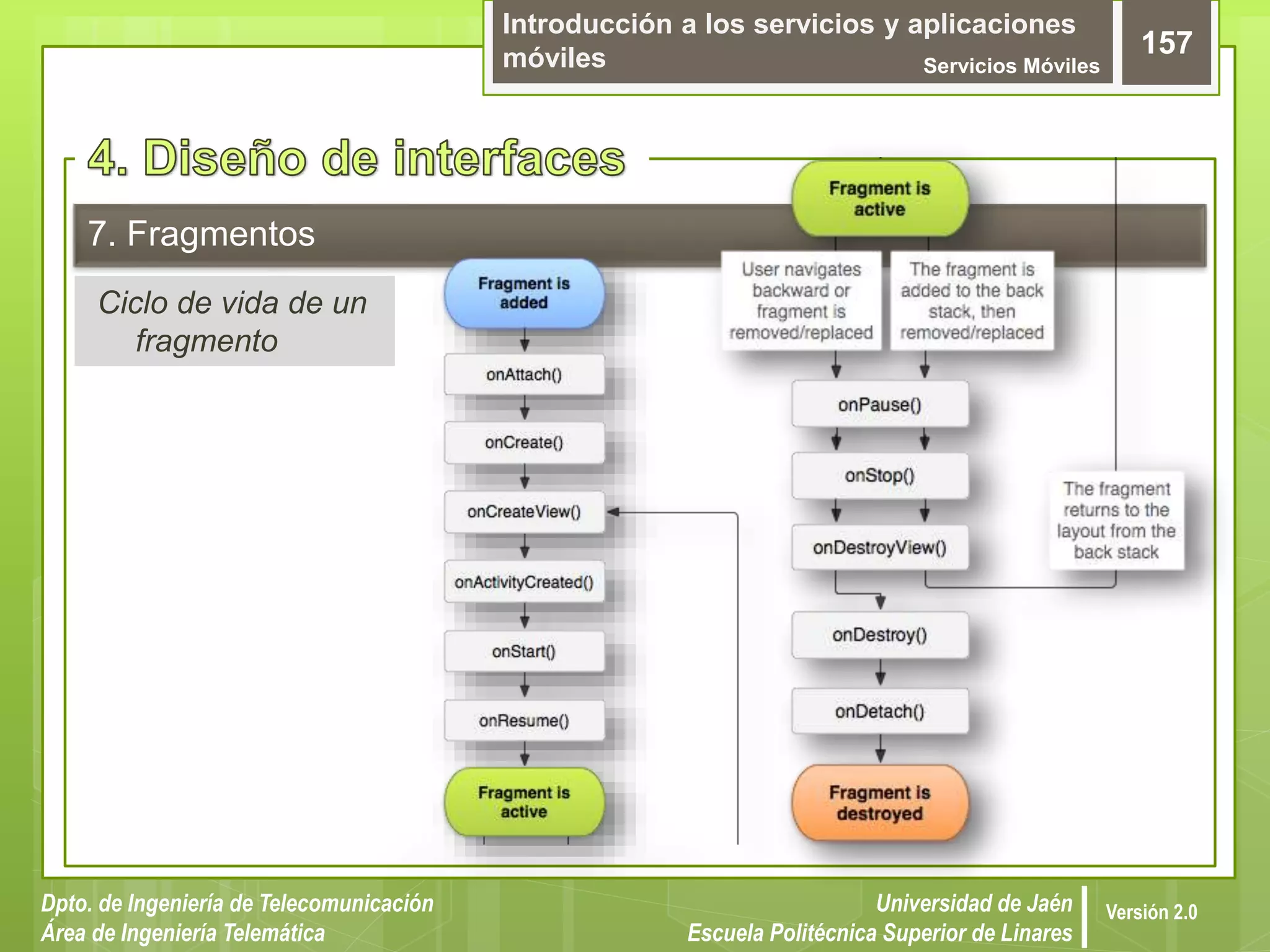 Introducción a los servicios y aplicaciones móviles
Servicios Móviles
157

4. Diseño de interfaces

7. Fragmentos

Ciclo de vida de un fragmento

Fragment is added

onAttach()

onCreate()

onCreateView()

onActivityCreated()

onStart()

onResume()

Fragment is active

Fragment is active

User navigates backward or fragment is removed/replaced

The fragment is added to the back stack, then removed/replaced

onPause()

onStop()

onDestroyView()

The fragment returns to the layout from the back stack

onDestroy()

onDetach()

Fragment is destroyed

Dpto. de Ingeniería de Telecomunicación
Área de Ingeniería Telemática

Universidad de Jaén
Escuela Politécnica Superior de Linares

Versión 2.0